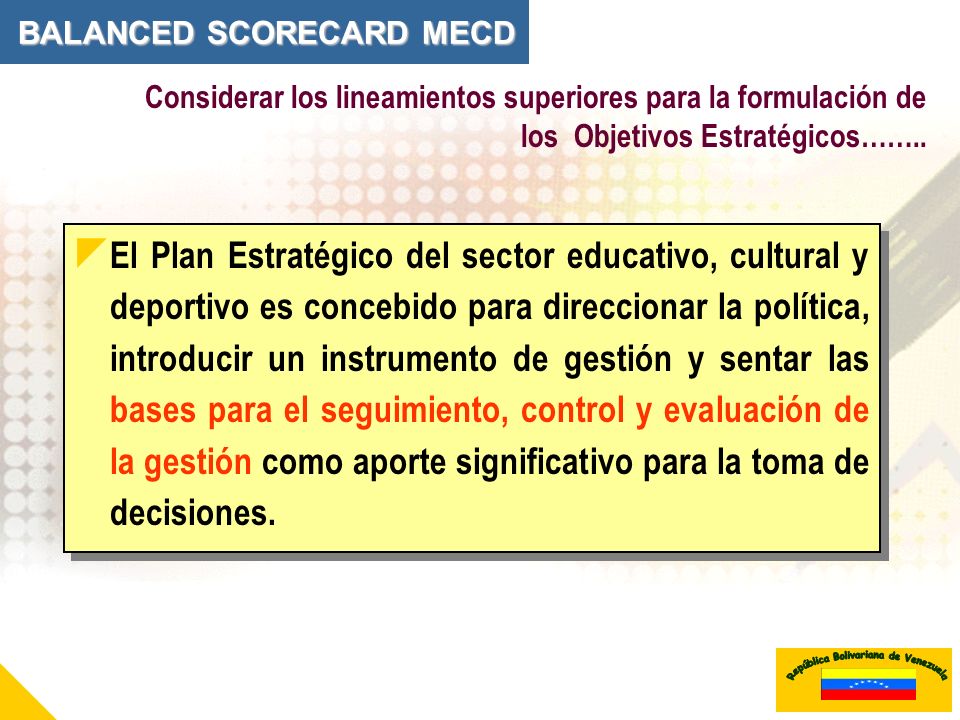 BALANCED SCORECARD MECD

Considerar los lineamientos superiores para la formulación de los Objetivos Estratégicos……..

El Plan Estratégico del sector educativo, cultural y deportivo es concebido para direccionar la política, introducir un instrumento de gestión y sentar las bases para el seguimiento, control y evaluación de la gestión como aporte significativo para la toma de decisiones.

República Bolivariana de Venezuela